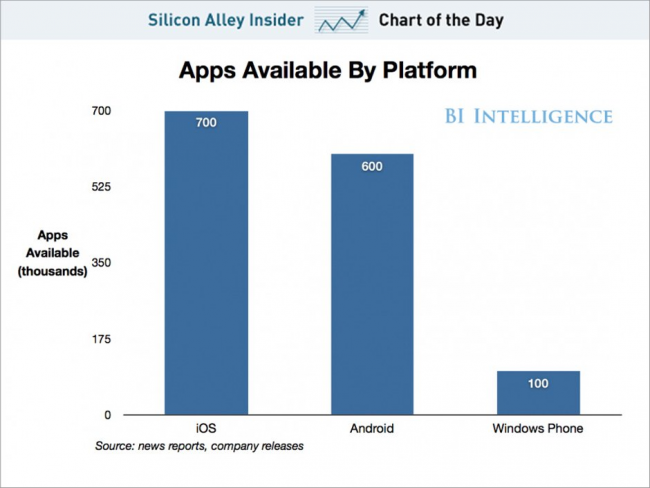 Silicon Alley Insider Chart of the Day

Apps Available By Platform

BI INTELLIGENCE

Apps Available (thousands)

700
525
350
175
0

700
600
100

iOS
Android
Windows Phone

Source: news reports, company releases